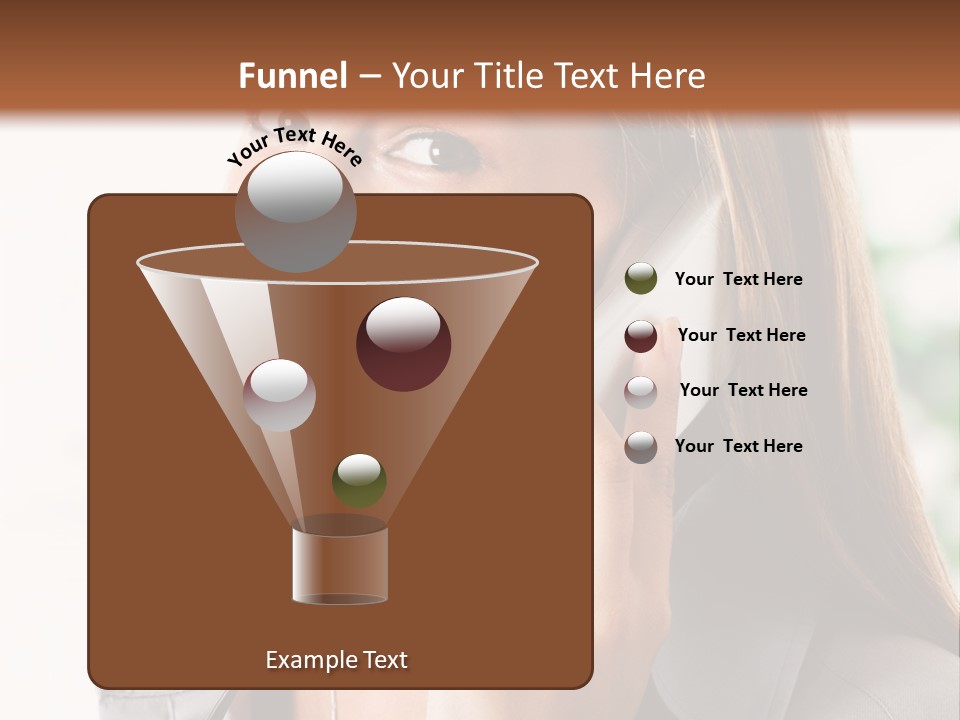 Funnel – Your Title Text Here

Your Text Here

Your Text Here

Your Text Here

Your Text Here

Your Text Here

Example Text